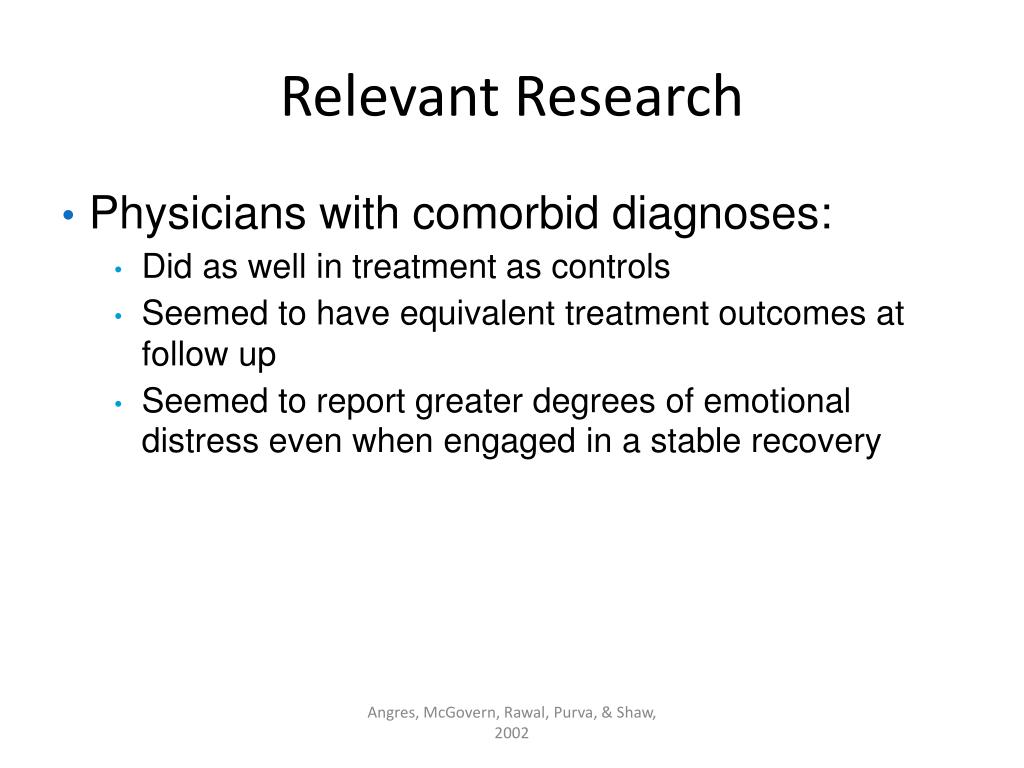 Relevant Research

• Physicians with comorbid diagnoses:
  • Did as well in treatment as controls
  • Seemed to have equivalent treatment outcomes at follow up
  • Seemed to report greater degrees of emotional distress even when engaged in a stable recovery

Angres, McGovern, Rawal, Purva, & Shaw, 2002